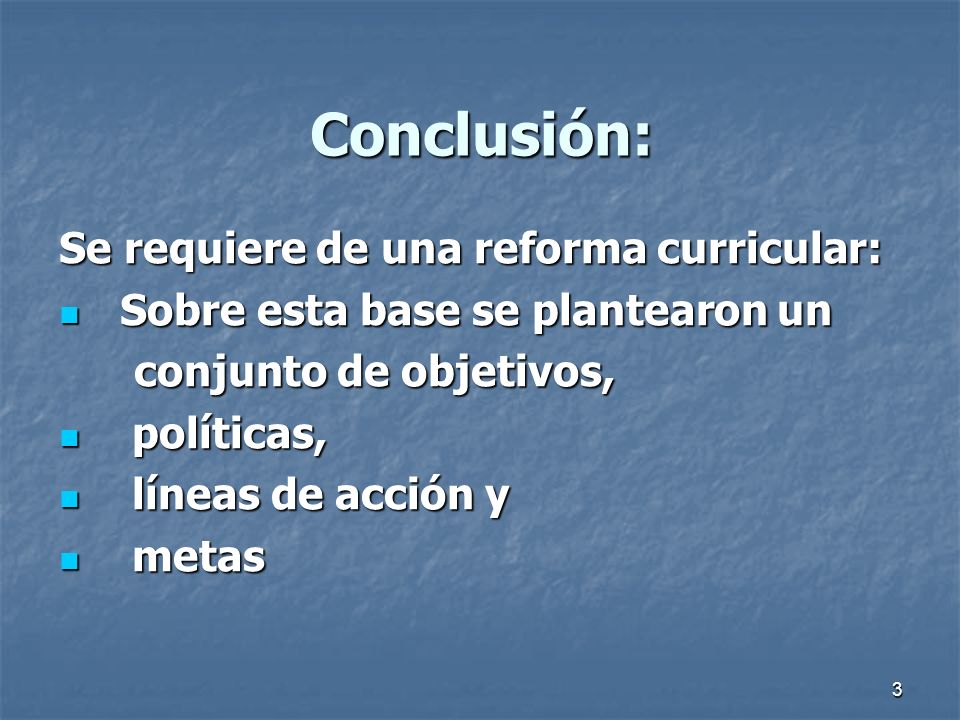 Conclusión:

Se requiere de una reforma curricular:

- Sobre esta base se plantearon un conjunto de objetivos,
- políticas,
- líneas de acción y
- metas

3